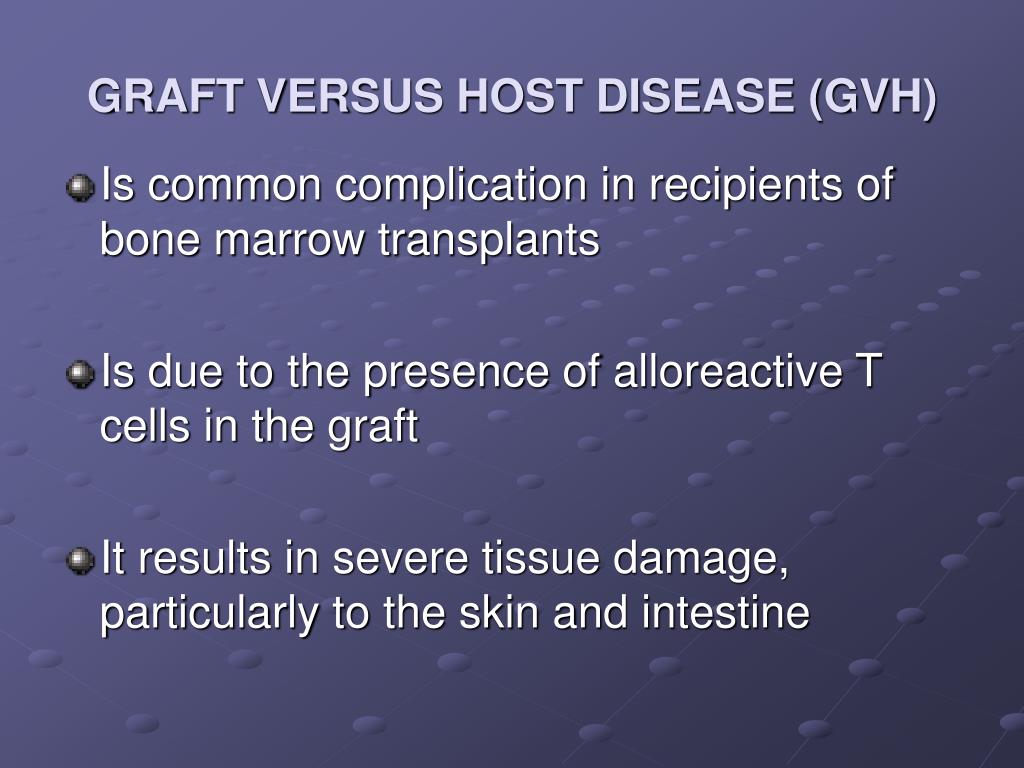 GRAFT VERSUS HOST DISEASE (GVH)

Is common complication in recipients of bone marrow transplants

Is due to the presence of alloreactive T cells in the graft

It results in severe tissue damage, particularly to the skin and intestine